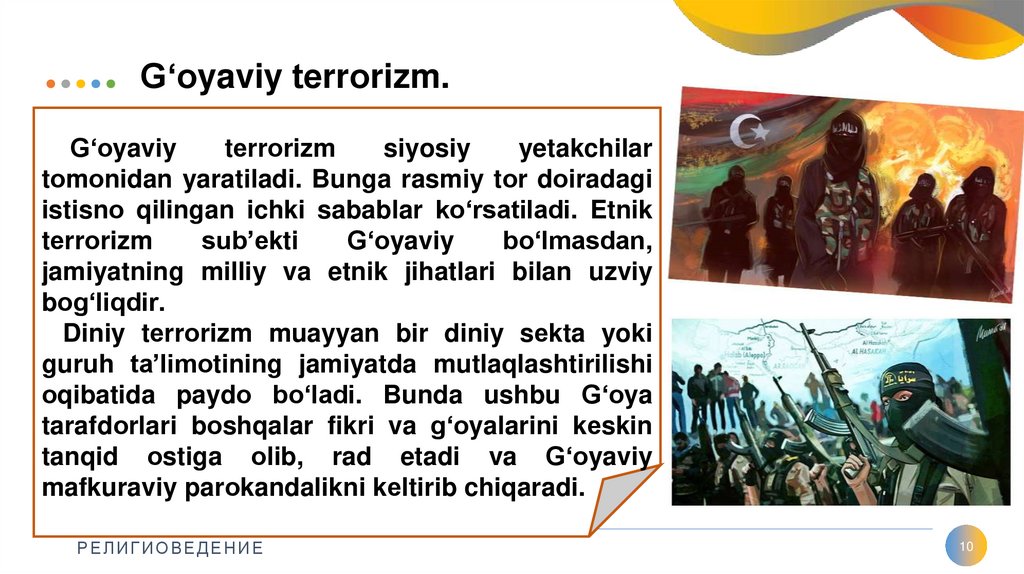 G‘oyaviy terrorizm.

G‘oyaviy terrorizm siyosiy yetakchilar tomonidan yaratiladi. Bunga rasmiy tor doiradagi istisno qilingan ichki sabablar ko‘rsatiladi. Etnik terrorizm sub’ekti G‘oyaviy bo‘lmasdan, jamiyatning milliy va etnik jihatlari bilan uzviy bog‘liqdir.

Diniy terrorizm muayyan bir diniy sekta yoki guruh ta’limotining jamiyatda mutlaqlashtirilishi oqibatida paydo bo‘ladi. Bunda ushbu G‘oya tarafdorlari boshqalar fikri va g‘oyalarini keskin tanqid ostiga olib, rad etadi va G‘oyaviy mafkuraviy parokandalikni keltirib chiqaradi.

Halab (Aleppo)
AL HASAKAH

РЕЛИГИОВЕДЕНИЕ

10